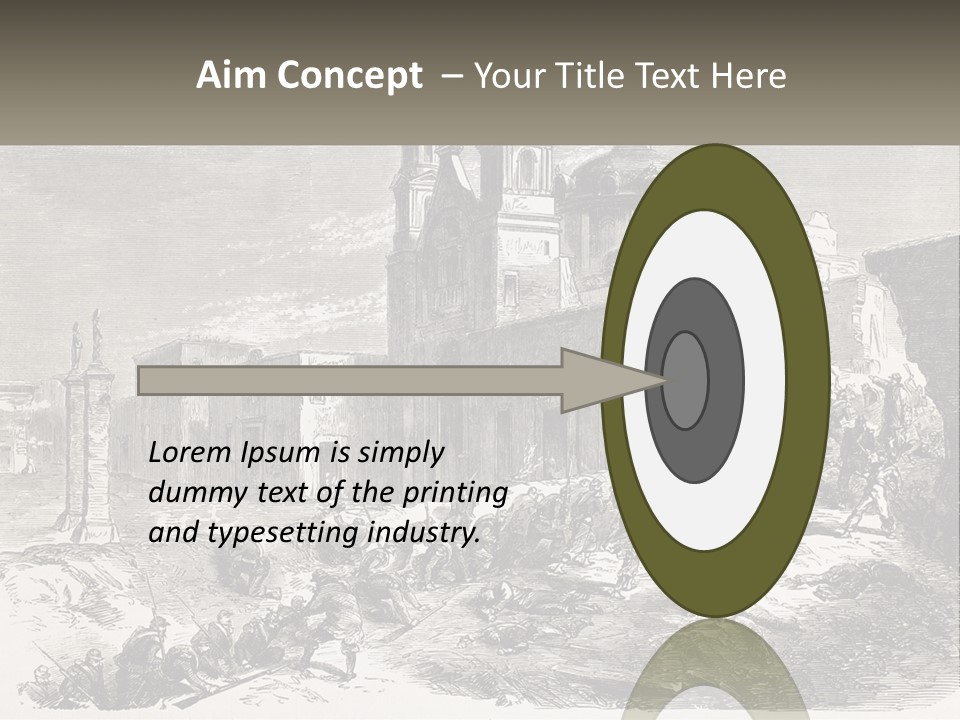 Aim Concept – Your Title Text Here

Lorem Ipsum is simply dummy text of the printing and typesetting industry.